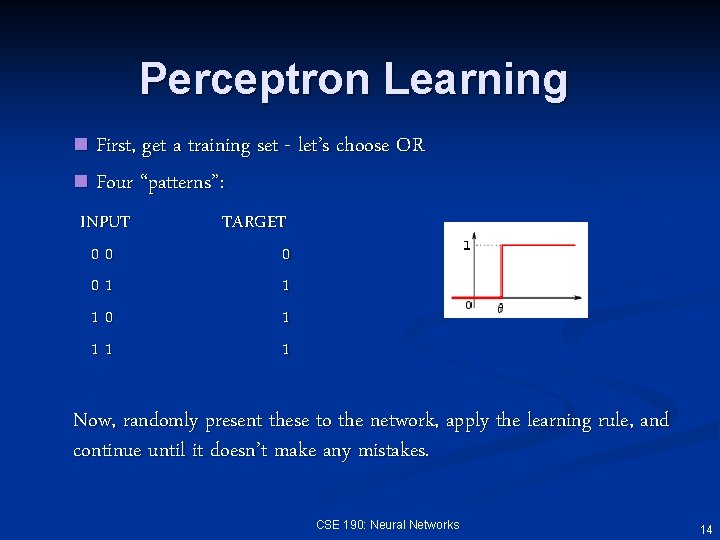 Perceptron Learning

First, get a training set - let's choose OR

Four "patterns":

| INPUT | TARGET |
|---|---|
| 0 0 | 0 |
| 0 1 | 1 |
| 1 0 | 1 |
| 1 1 | 1 |

1
0
$\theta$

Now, randomly present these to the network, apply the learning rule, and continue until it doesn't make any mistakes.

CSE 190: Neural Networks

14